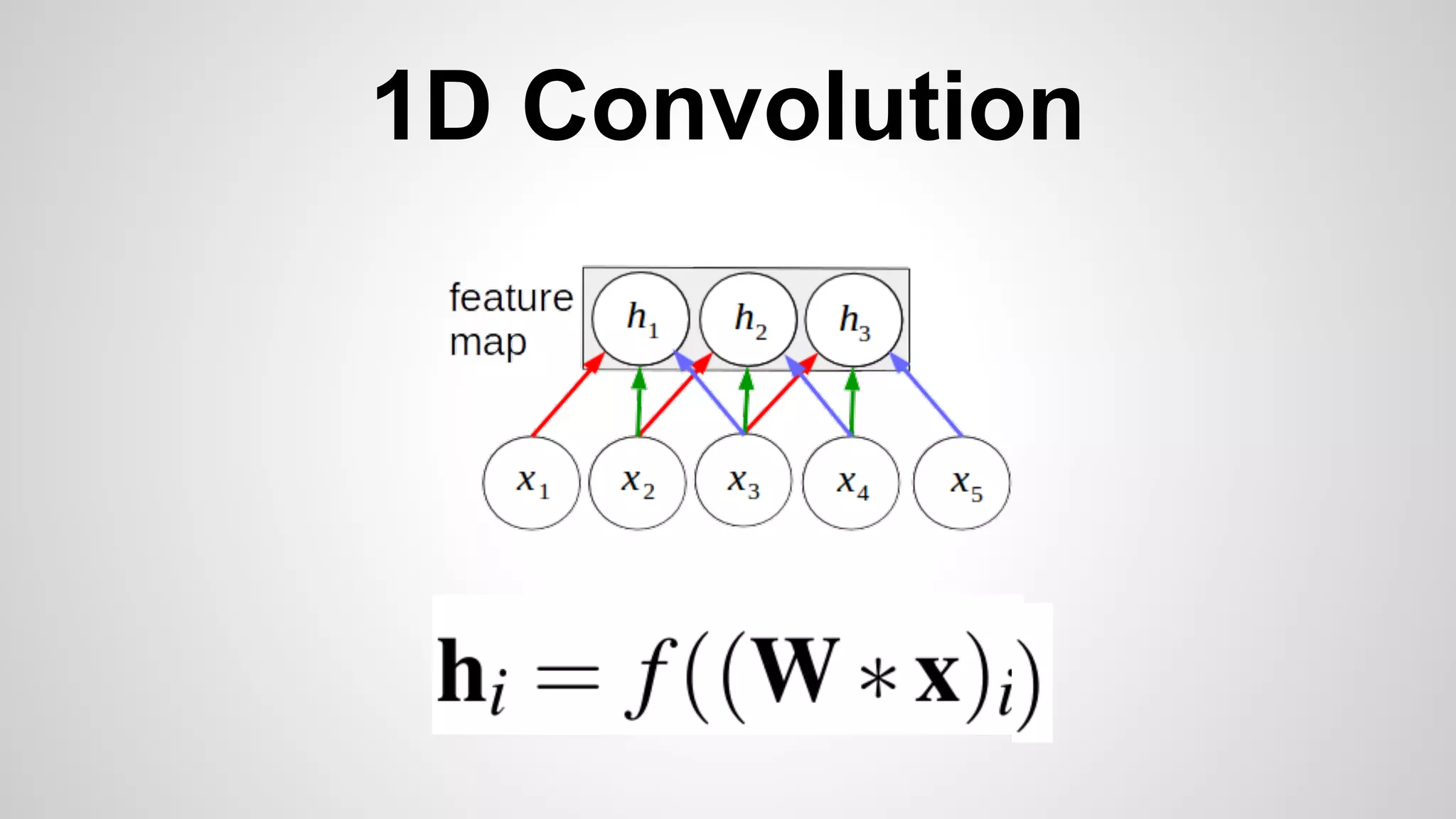 1D Convolution

feature map

$h_1$ $h_2$ $h_3$

$x_1$ $x_2$ $x_3$ $x_4$ $x_5$

$\mathbf{h}_i = f((\mathbf{W} * \mathbf{x})_i)$